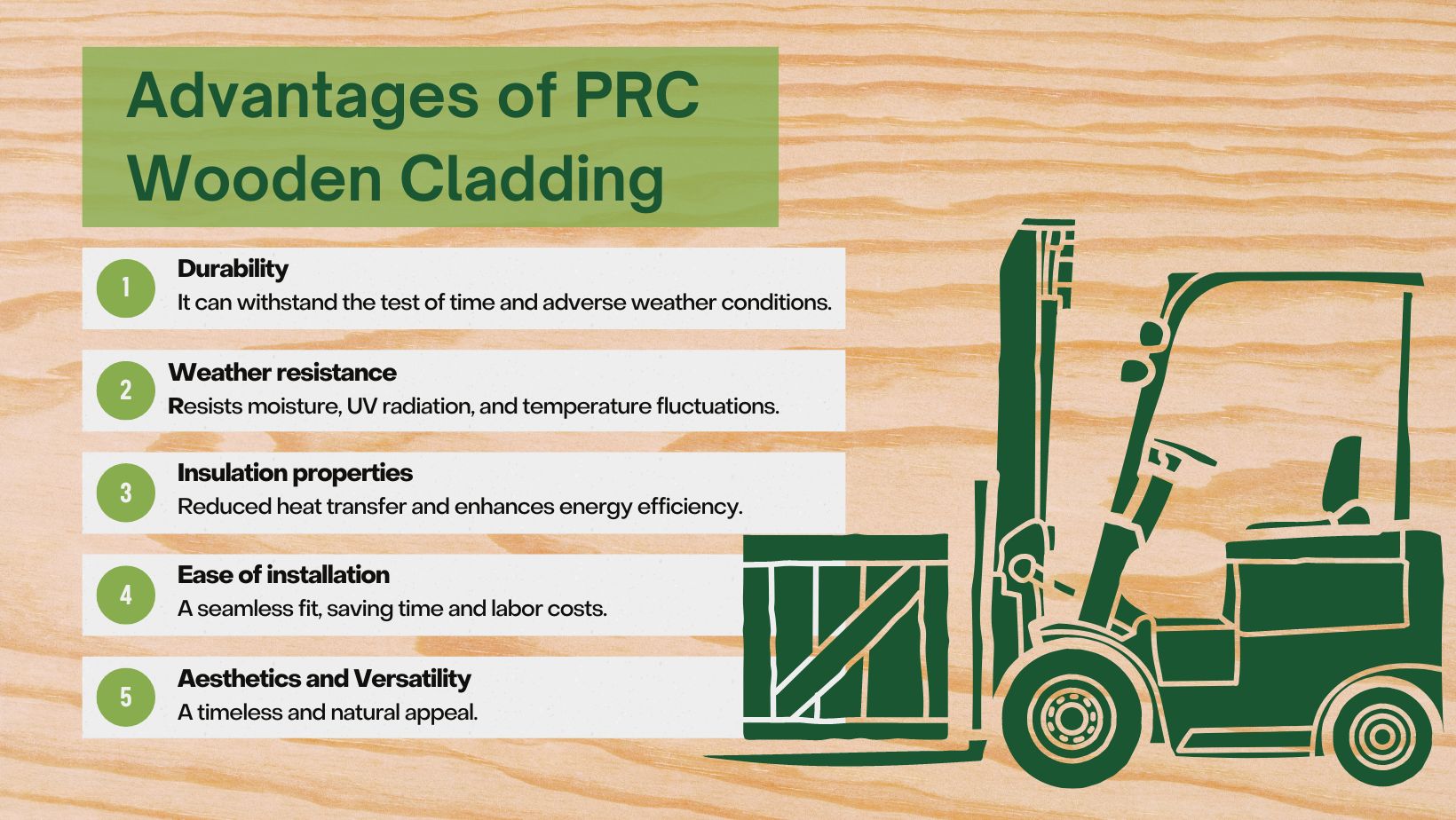 Advantages of PRC Wooden Cladding

1
Durability
It can withstand the test of time and adverse weather conditions.

2
Weather resistance
Resists moisture, UV radiation, and temperature fluctuations.

3
Insulation properties
Reduced heat transfer and enhances energy efficiency.

4
Ease of installation
A seamless fit, saving time and labor costs.

5
Aesthetics and Versatility
A timeless and natural appeal.